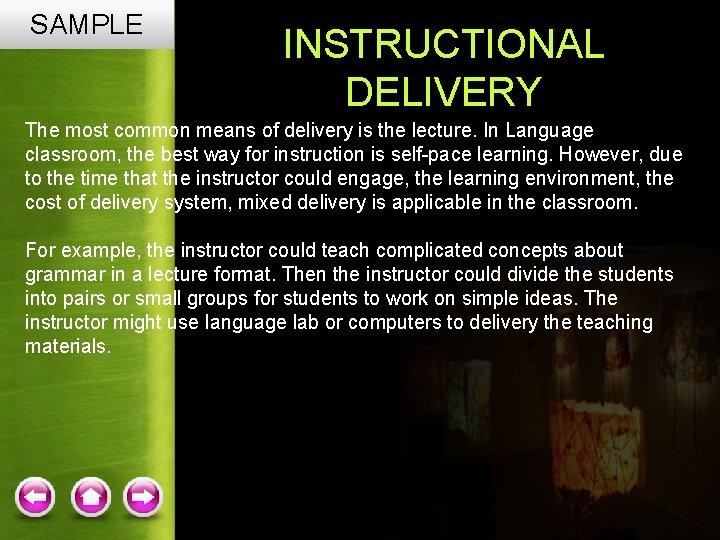 SAMPLE

INSTRUCTIONAL DELIVERY

The most common means of delivery is the lecture. In Language classroom, the best way for instruction is self-pace learning. However, due to the time that the instructor could engage, the learning environment, the cost of delivery system, mixed delivery is applicable in the classroom.

For example, the instructor could teach complicated concepts about grammar in a lecture format. Then the instructor could divide the students into pairs or small groups for students to work on simple ideas. The instructor might use language lab or computers to delivery the teaching materials.